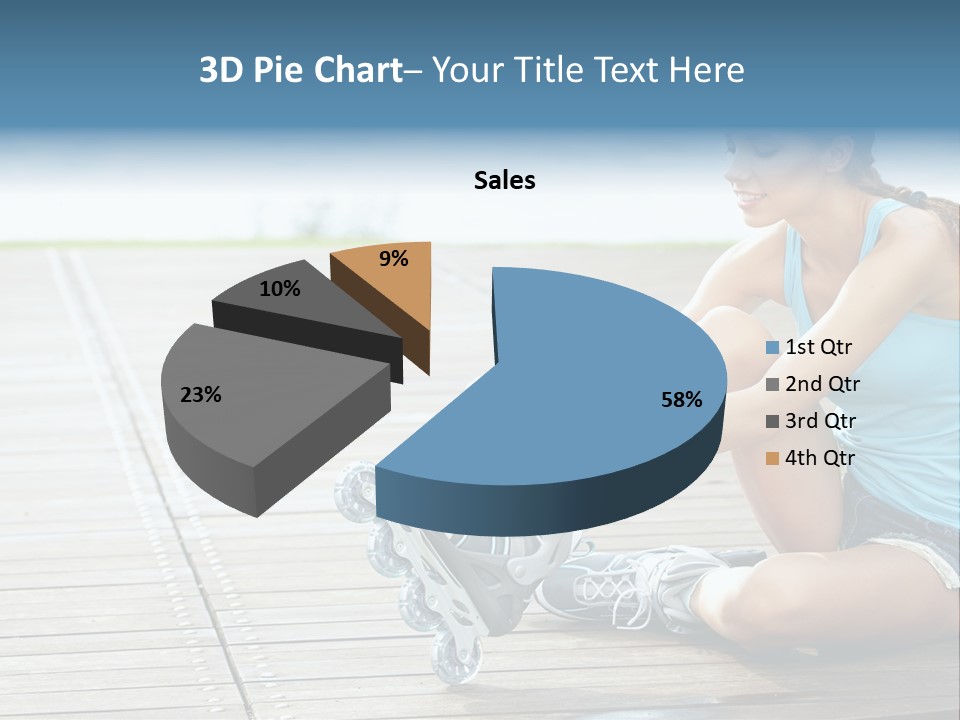 3D Pie Chart– Your Title Text Here

Sales

9%

10%

23%

58%

1st Qtr
2nd Qtr
3rd Qtr
4th Qtr